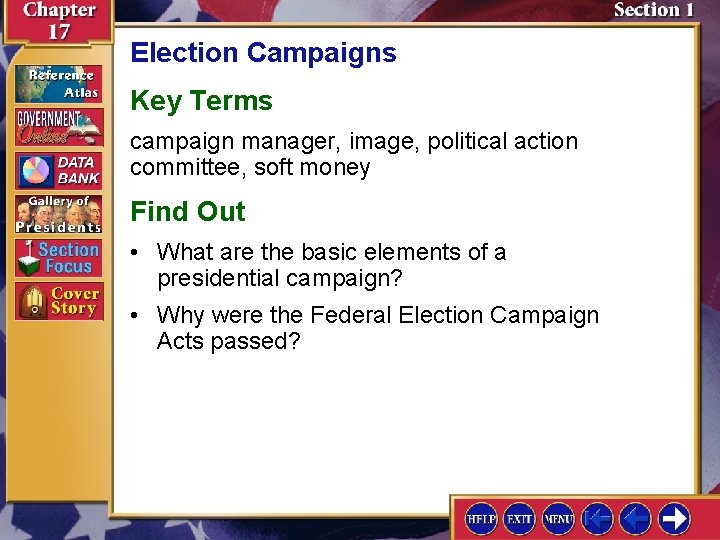 Chapter 17

Section 1

Reference Atlas

GOVERNMENT Online

DATA BANK

Gallery of Presidents

Section Focus

Cover Story

Election Campaigns

Key Terms

campaign manager, image, political action committee, soft money

Find Out

• What are the basic elements of a presidential campaign?

• Why were the Federal Election Campaign Acts passed?

HELP EXIT MENU